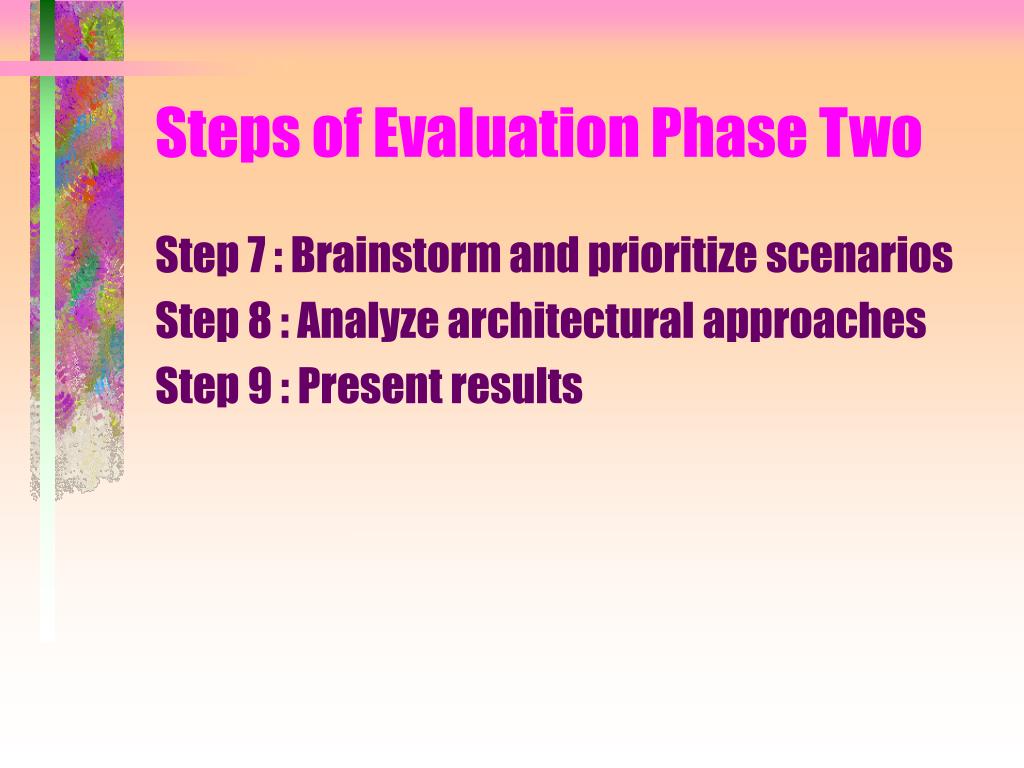 Steps of Evaluation Phase Two

Step 7 : Brainstorm and prioritize scenarios
Step 8 : Analyze architectural approaches
Step 9 : Present results